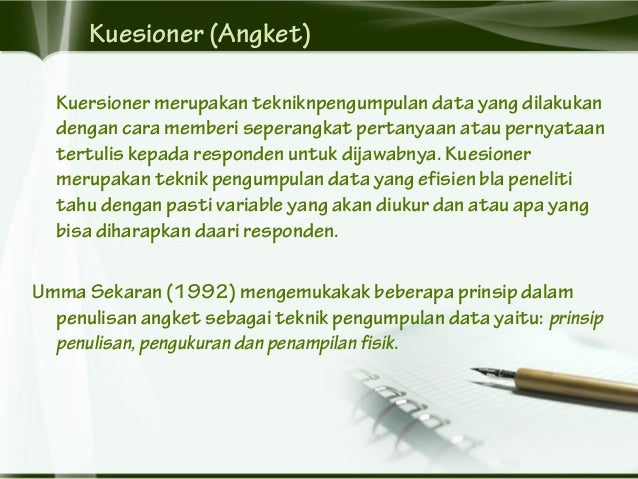 Kuesioner (Angket)

Kuersioner merupakan tekniknpengumpulan data yang dilakukan dengan cara memberi seperangkat pertanyaan atau pernyataan tertulis kepada responden untuk dijawabnya. Kuesioner merupakan teknik pengumpulan data yang efisien bla peneliti tahu dengan pasti variable yang akan diukur dan atau apa yang bisa diharapkan daari responden.

Umma Sekaran (1992) mengemukakak beberapa prinsip dalam penulisan angket sebagai teknik pengumpulan data yaitu: prinsip penulisan, pengukuran dan penampilan fisik.